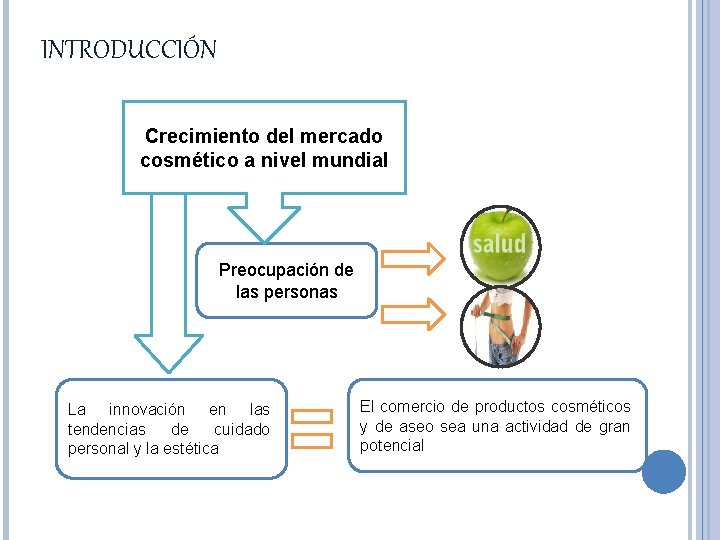 INTRODUCCIÓN

Crecimiento del mercado cosmético a nivel mundial

Preocupación de las personas

salud

La innovación en las tendencias de cuidado personal y la estética

El comercio de productos cosméticos y de aseo sea una actividad de gran potencial